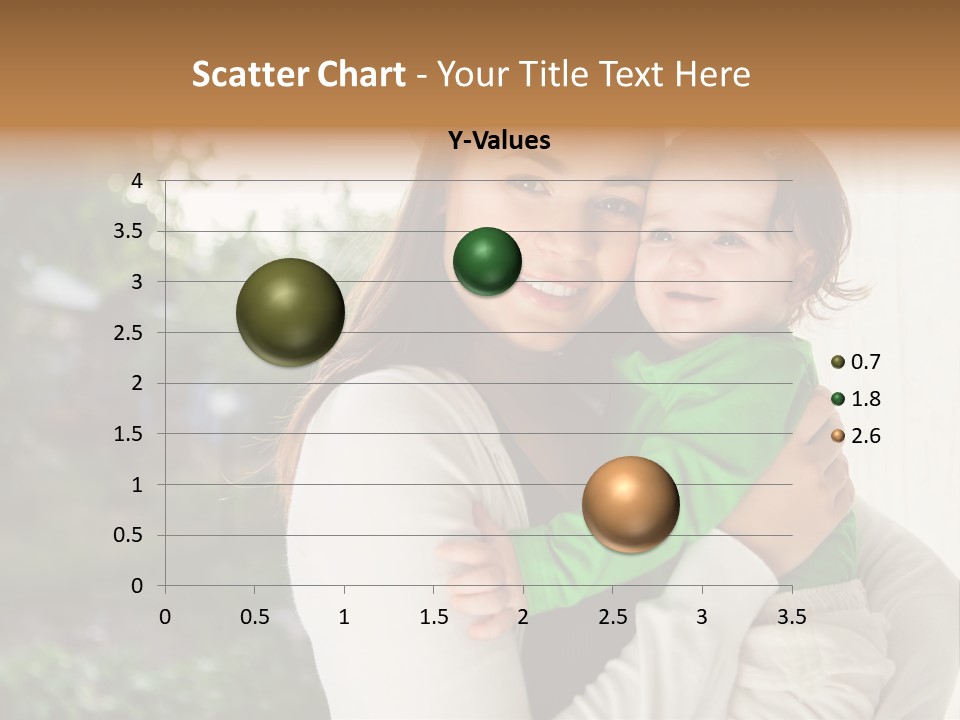 Scatter Chart - Your Title Text Here

Y-Values

4
3.5
3
2.5
2
1.5
1
0.5
0

0 0.5 1 1.5 2 2.5 3 3.5

0.7
1.8
2.6